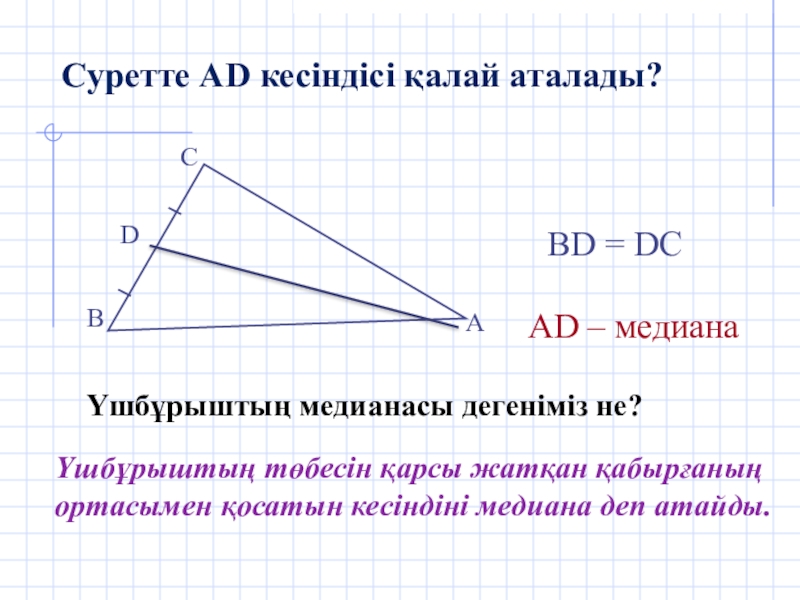 Суретте AD кесіндісі қалай аталады?

C

D

B

A

BD = DC

AD – медиана

Үшбұрыштың медианасы дегеніміз не?

Үшбұрыштың төбесін қарсы жатқан қабырғаның ортасымен қосатын кесіндіні медиана деп атайды.